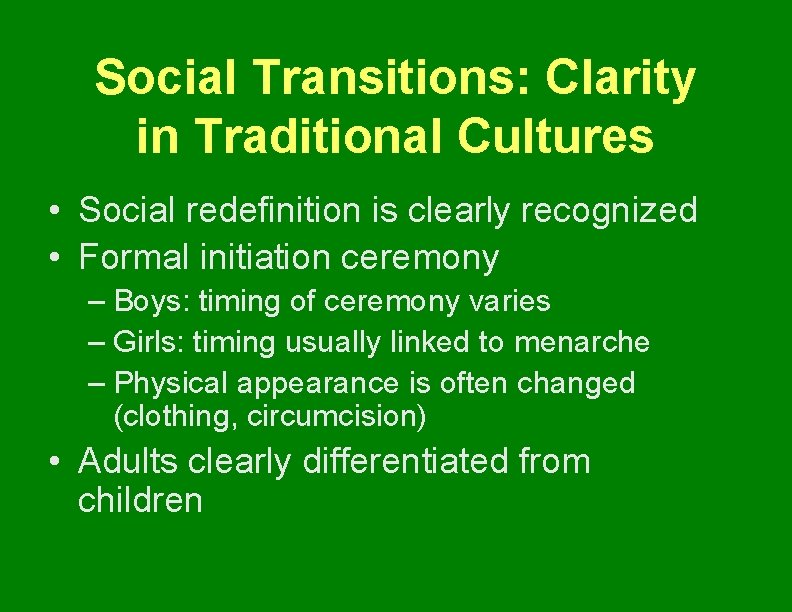 Social Transitions: Clarity in Traditional Cultures

• Social redefinition is clearly recognized
• Formal initiation ceremony
– Boys: timing of ceremony varies
– Girls: timing usually linked to menarche
– Physical appearance is often changed (clothing, circumcision)
• Adults clearly differentiated from children